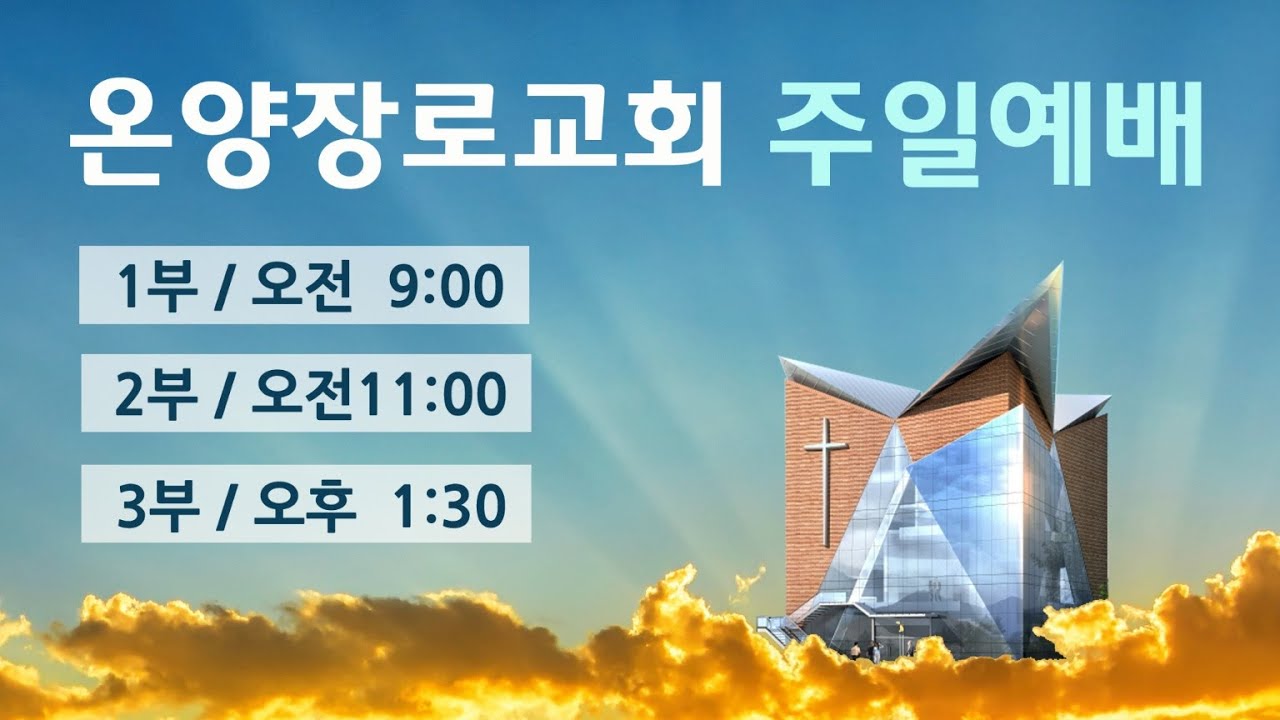 온양장로교회 주일예배

1부 / 오전 9:00

2부 / 오전11:00

3부 / 오후 1:30